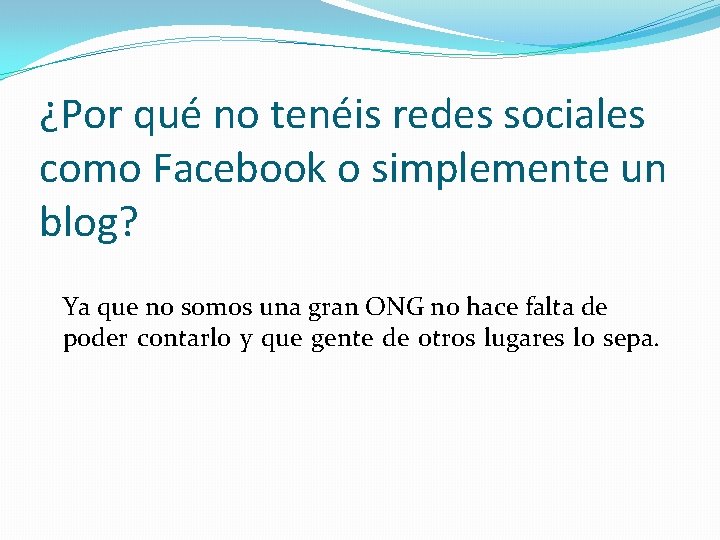 ¿Por qué no tenéis redes sociales como Facebook o simplemente un blog?

Ya que no somos una gran ONG no hace falta de poder contarlo y que gente de otros lugares lo sepa.